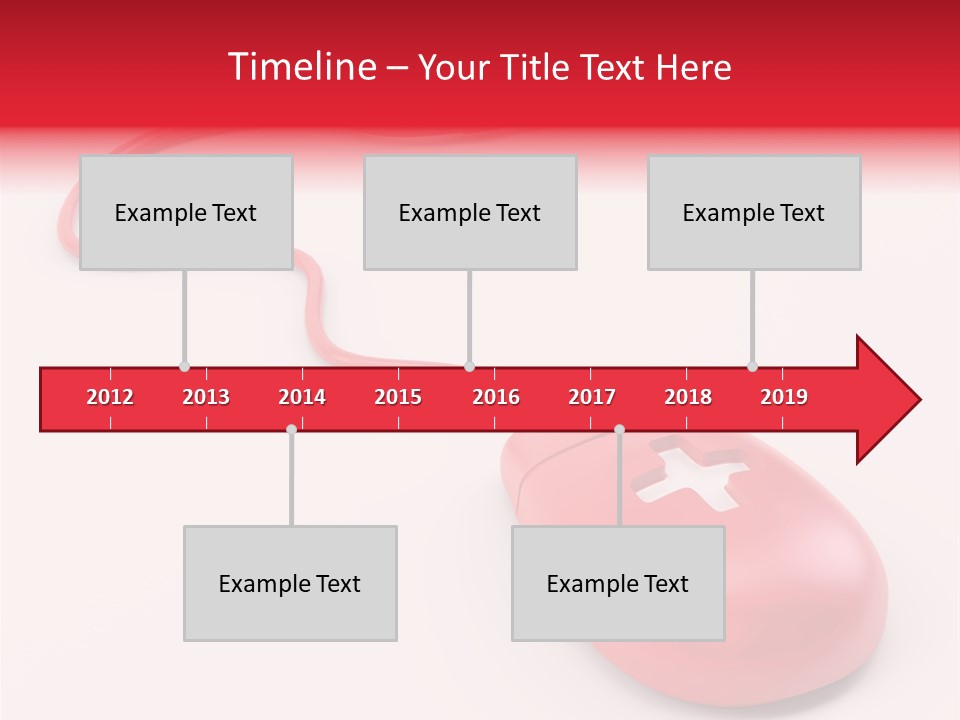 Timeline – Your Title Text Here

Example Text

Example Text

Example Text

2012 2013 2014 2015 2016 2017 2018 2019

Example Text

Example Text